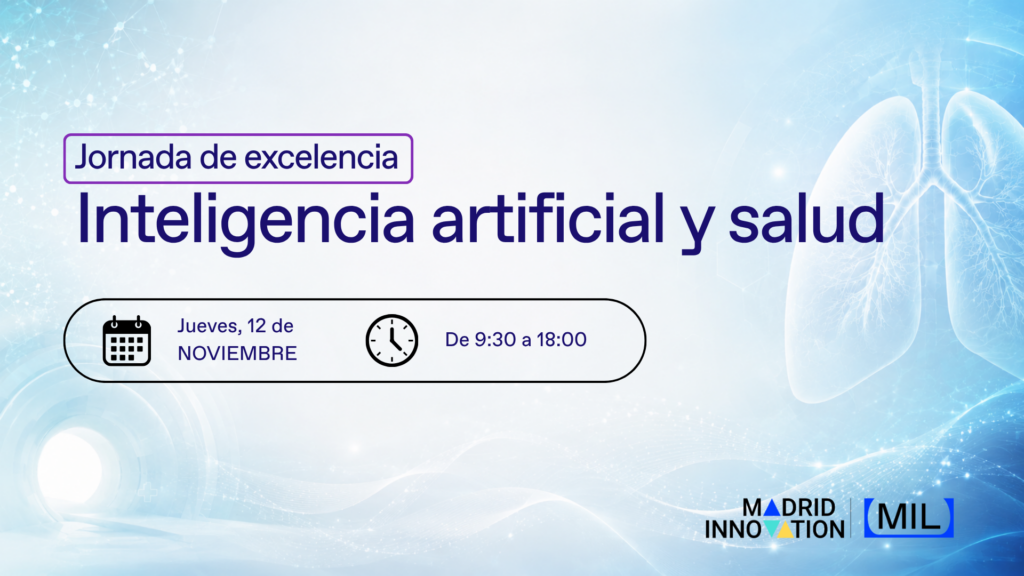 Jornada de excelencia
Inteligencia artificial y salud

Jueves, 12 de NOVIEMBRE

De 9:30 a 18:00

MADRID INNOVATION

MIL